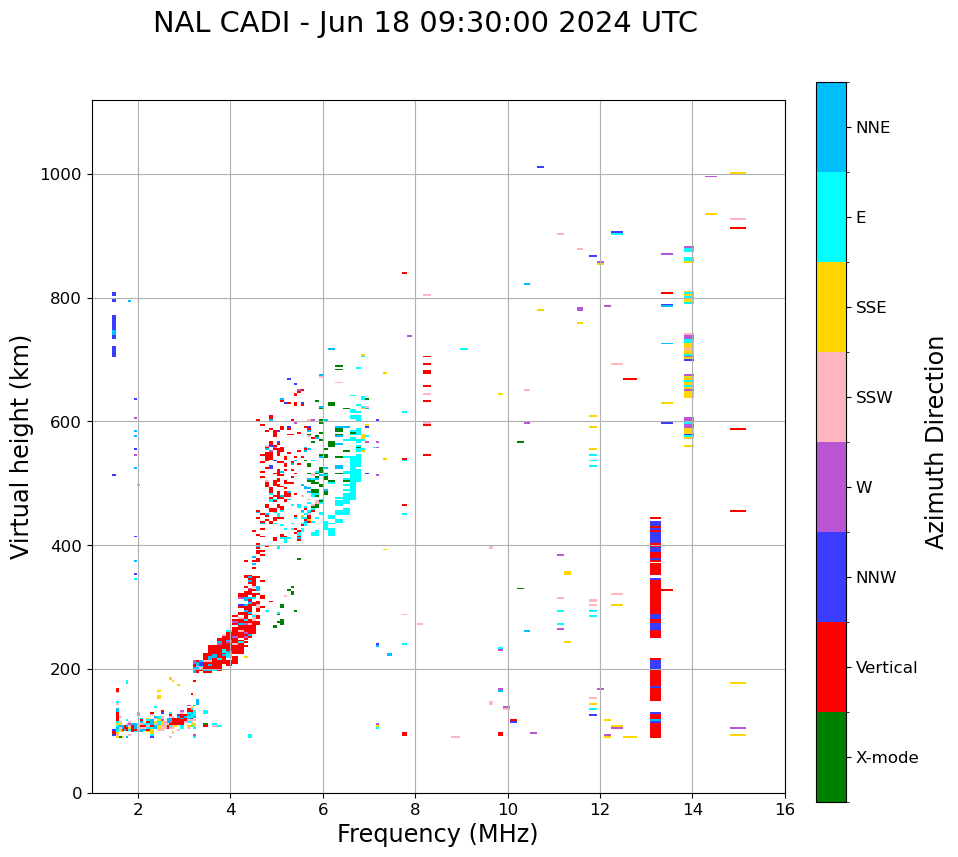 NAL CADI - Jun 18 09:30:00 2024 UTC

Virtual height (km)

1000
800
600
400
200
0

2
4
6
8
10
12
14
16

Frequency (MHz)

NNE
E
SSE
SSW
W
NNW
Vertical
X-mode

Azimuth Direction